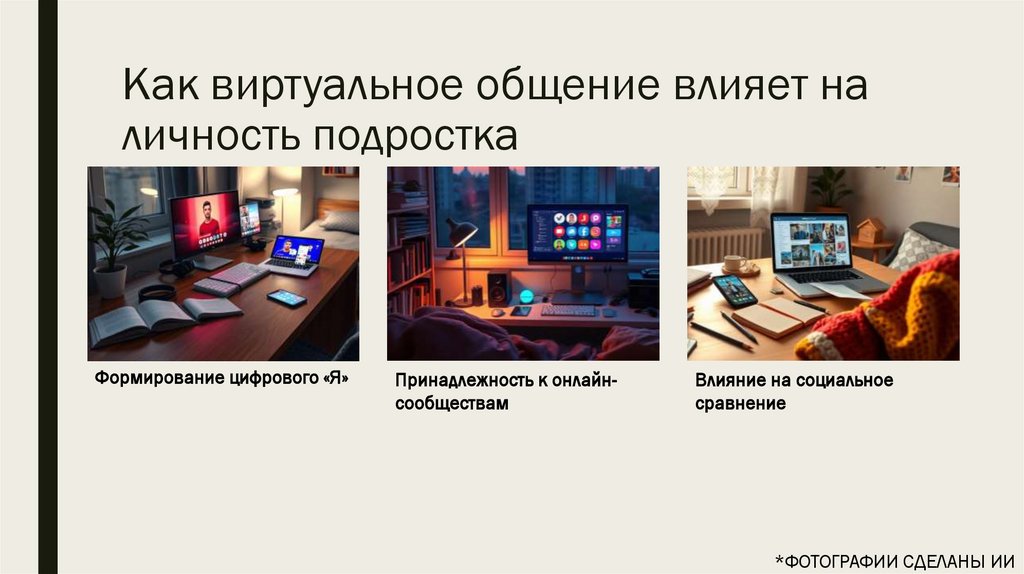 Как виртуальное общение влияет на личность подростка

Формирование цифрового «Я»

Принадлежность к онлайн-сообществам

Влияние на социальное сравнение

*ФОТОГРАФИИ СДЕЛАНЫ ИИ